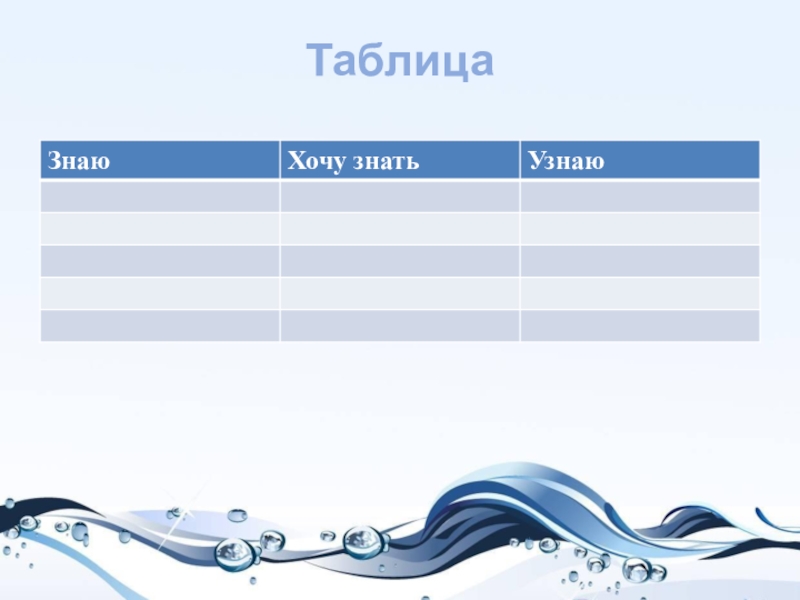 Таблица

| Знаю | Хочу знать | Узнаю |
|---|---|---|
| | | |
| | | |
| | | |
| | | |
| | | |